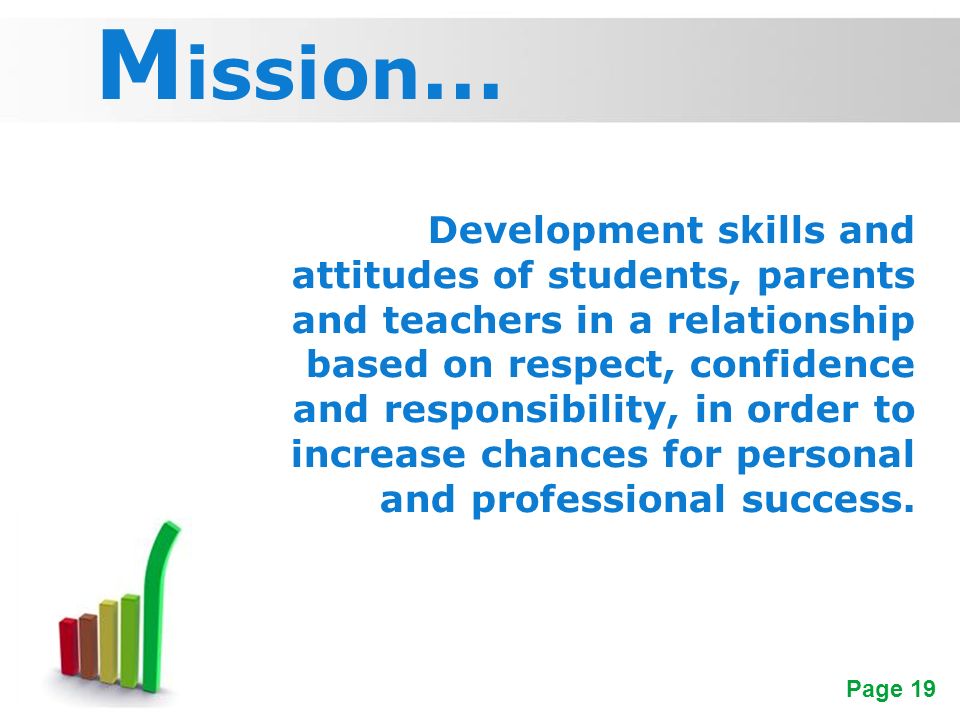 Mission…

Development skills and attitudes of students, parents and teachers in a relationship based on respect, confidence and responsibility, in order to increase chances for personal and professional success.

Page 19